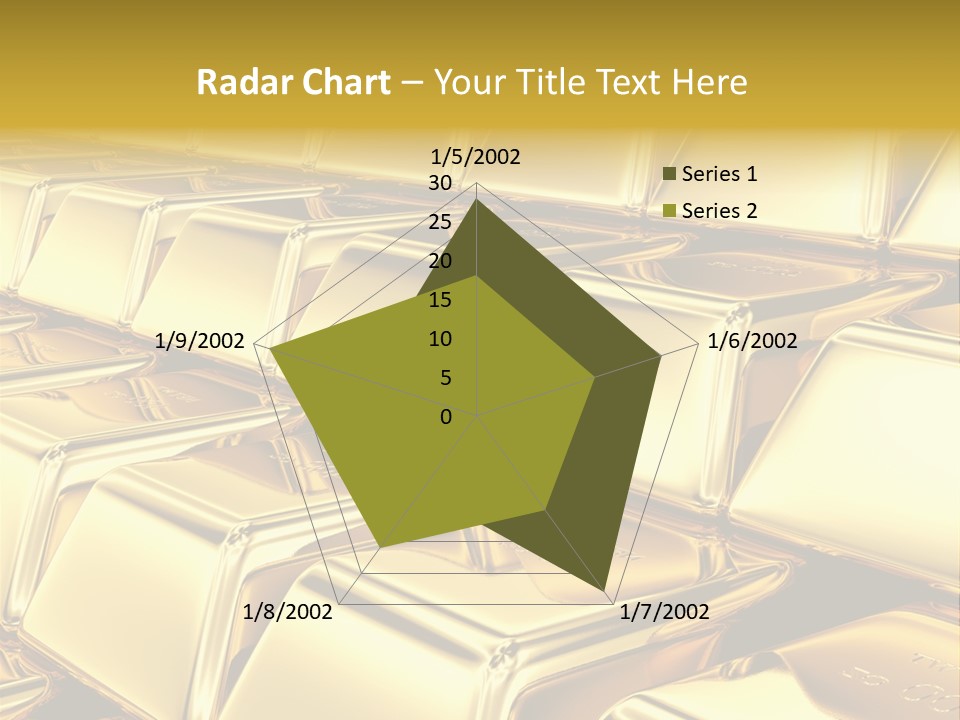 Radar Chart – Your Title Text Here

1/5/2002
30
25
20
15
10
5
0
1/6/2002
1/7/2002
1/8/2002
1/9/2002

Series 1
Series 2